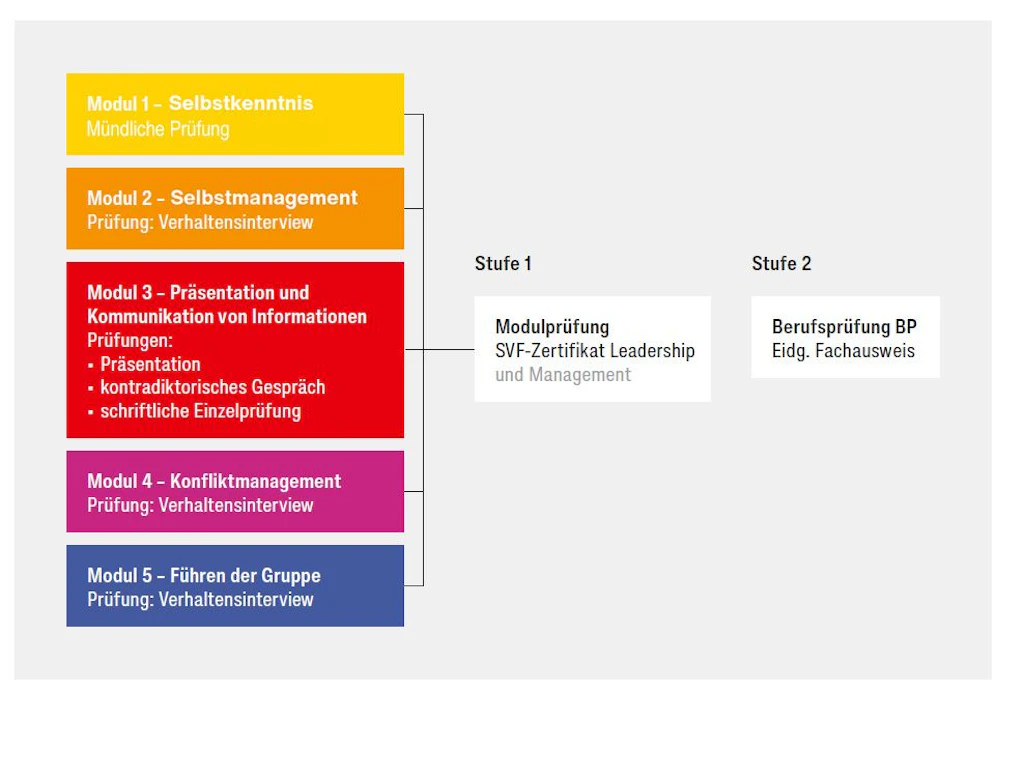 Modul 1 – Selbstkenntnis
Mündliche Prüfung

Modul 2 – Selbstmanagement
Prüfung: Verhaltensinterview

Modul 3 – Präsentation und Kommunikation von Informationen
Prüfungen:
▪ Präsentation
▪ kontradiktorisches Gespräch
▪ schriftliche Einzelprüfung

Modul 4 – Konfliktmanagement
Prüfung: Verhaltensinterview

Modul 5 – Führen der Gruppe
Prüfung: Verhaltensinterview

Stufe 1

Modulprüfung
SVF-Zertifikat Leadership und Management

Stufe 2

Berufsprüfung BP
Eidg. Fachausweis